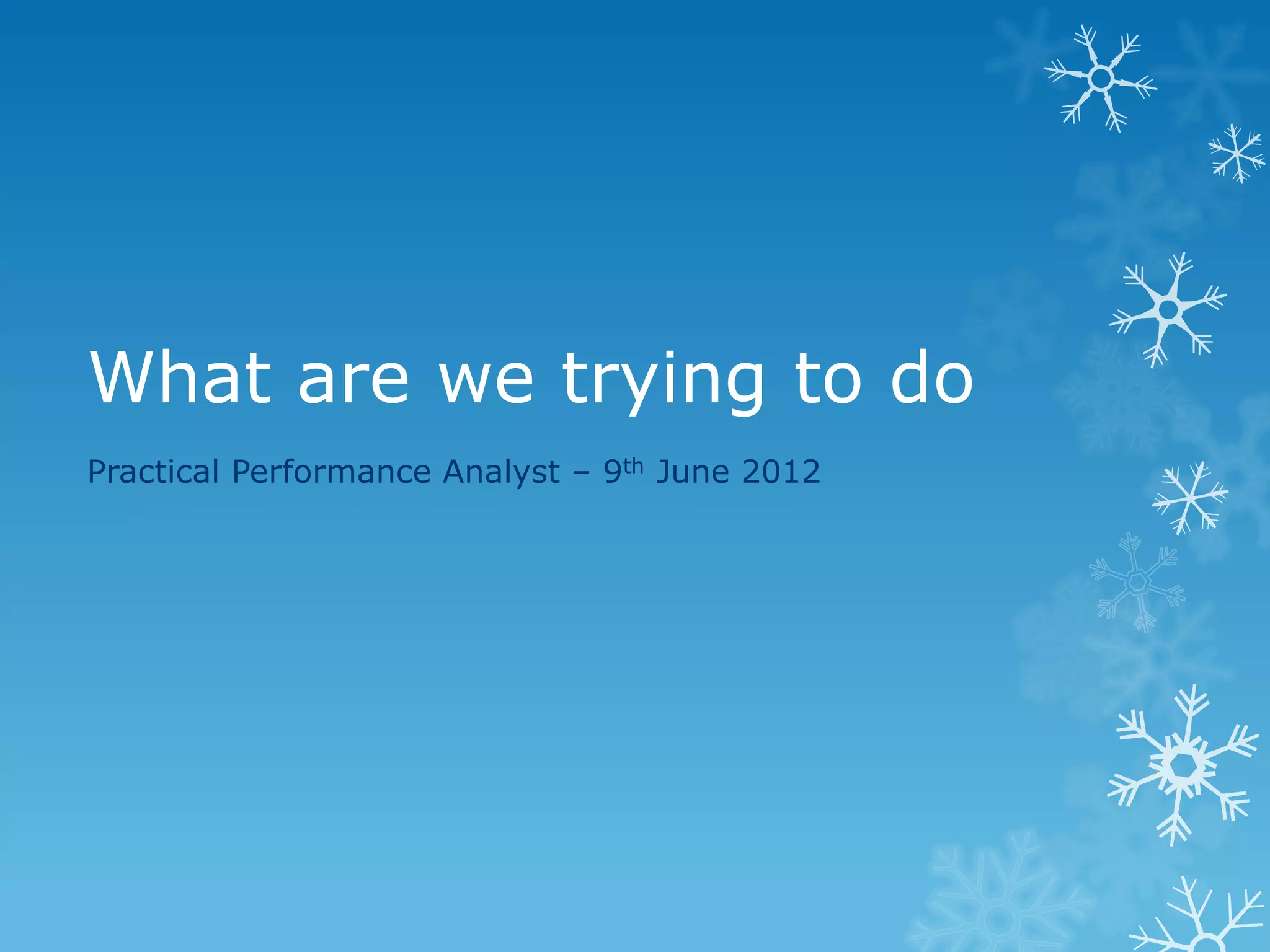 What are we trying to do

Practical Performance Analyst – 9th June 2012